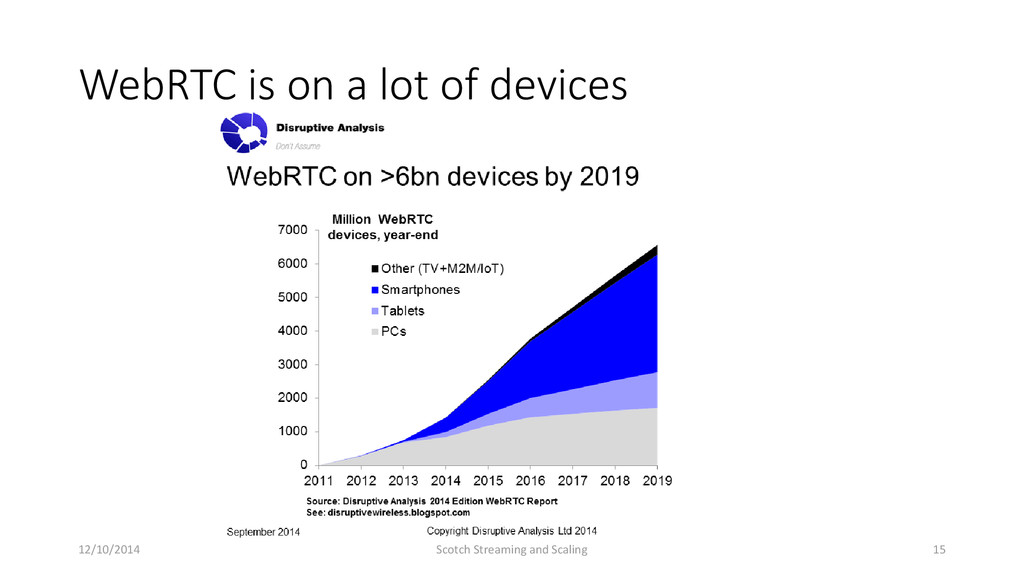 WebRTC is on a lot of devices

Disruptive Analysis
Don't Assume

WebRTC on >6bn devices by 2019

Million WebRTC devices, year-end

7000
6000
5000
4000
3000
2000
1000
0

Other (TV+M2M/IoT)
Smartphones
Tablets
PCs

2011 2012 2013 2014 2015 2016 2017 2018 2019

Source: Disruptive Analysis 2014 Edition WebRTC Report
See: disruptivewireless.blogspot.com

September 2014

Copyright Disruptive Analysis Ltd 2014

12/10/2014

Scotch Streaming and Scaling

15